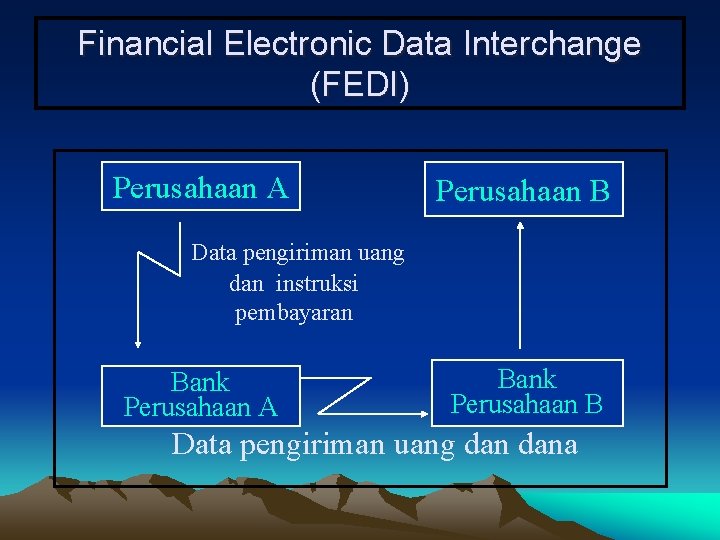 Financial Electronic Data Interchange
(FEDI)

Perusahaan A

Perusahaan B

Data pengiriman uang
dan instruksi
pembayaran

Bank
Perusahaan A

Bank
Perusahaan B

Data pengiriman uang dan dana